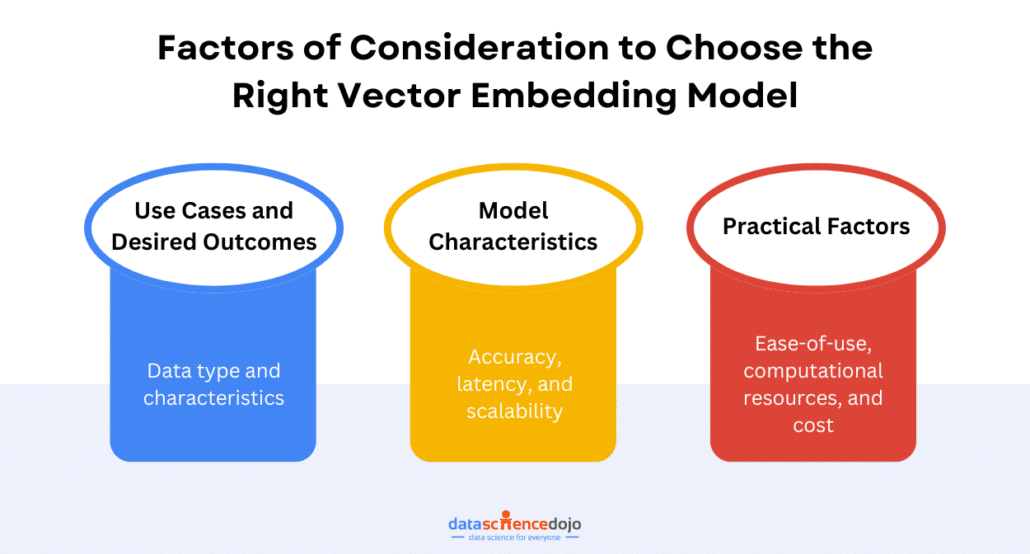 Factors of Consideration to Choose the Right Vector Embedding Model

Use Cases and Desired Outcomes

Data type and characteristics

Model Characteristics

Accuracy, latency, and scalability

Practical Factors

Ease-of-use, computational resources, and cost

datasciencedojo
data science for everyone